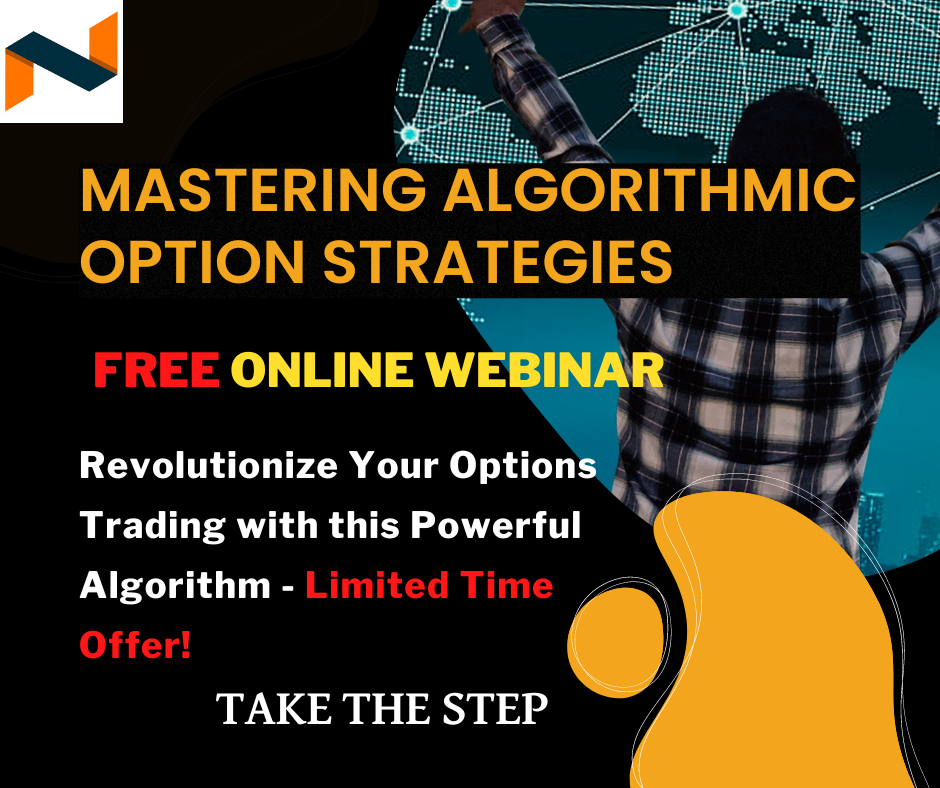 MASTERING ALGORITHMIC OPTION STRATEGIES

FREE ONLINE WEBINAR

Revolutionize Your Options Trading with this Powerful Algorithm - Limited Time Offer!

TAKE THE STEP